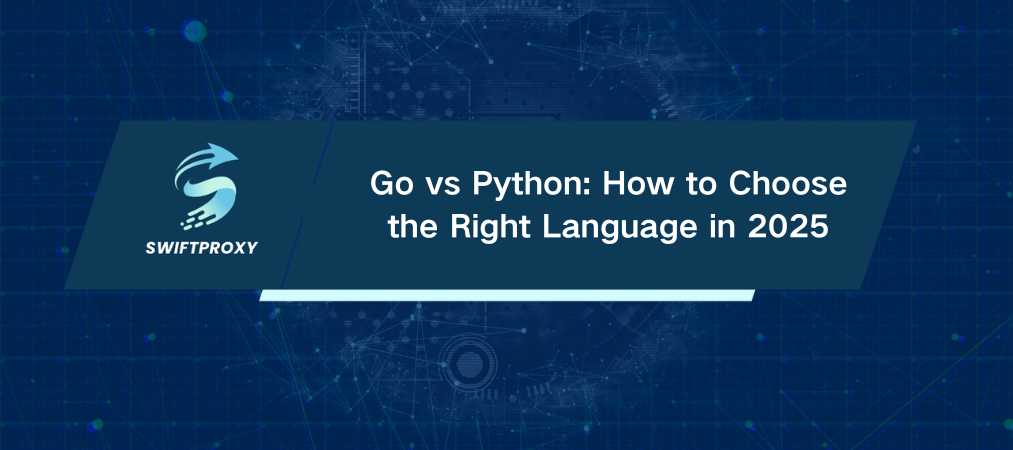 SWIFTPROXY

Go vs Python: How to Choose the Right Language in 2025